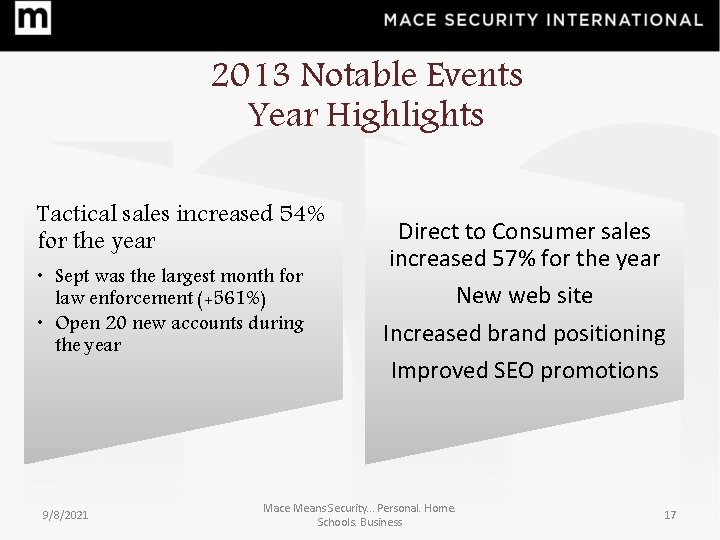 m
MACE SECURITY INTERNATIONAL

2013 Notable Events
Year Highlights

Tactical sales increased 54% for the year

• Sept was the largest month for law enforcement (+561%)
• Open 20 new accounts during the year

Direct to Consumer sales increased 57% for the year

New web site

Increased brand positioning

Improved SEO promotions

9/8/2021

Mace Means Security… Personal. Home. Schools. Business

17